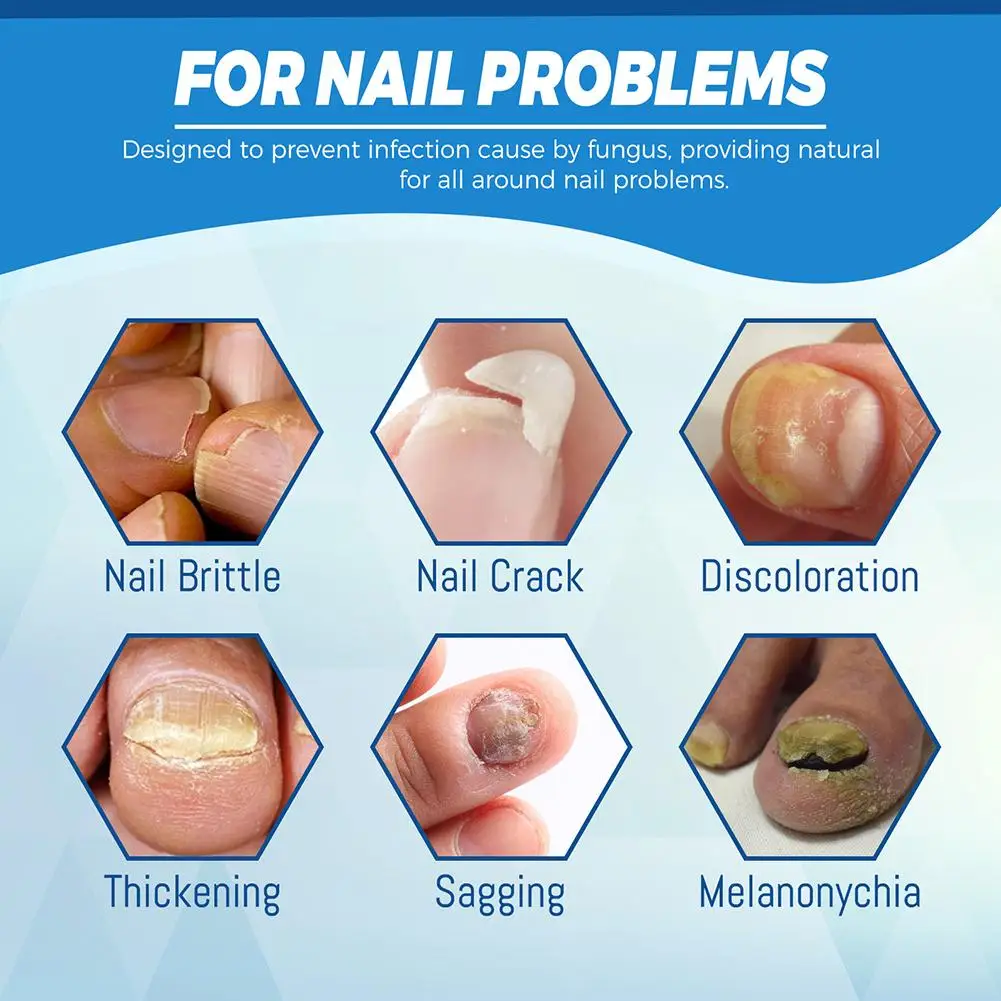 FOR NAIL PROBLEMS

Designed to prevent infection cause by fungus, providing natural for all around nail problems.

Nail Brittle

Nail Crack

Discoloration

Thickening

Sagging

Melanonychia